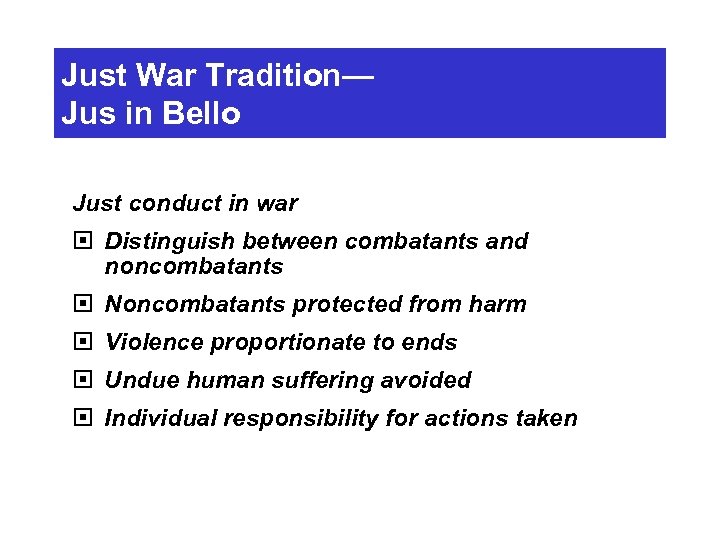 Just War Tradition—
Jus in Bello

Just conduct in war

- Distinguish between combatants and noncombatants
- Noncombatants protected from harm
- Violence proportionate to ends
- Undue human suffering avoided
- Individual responsibility for actions taken